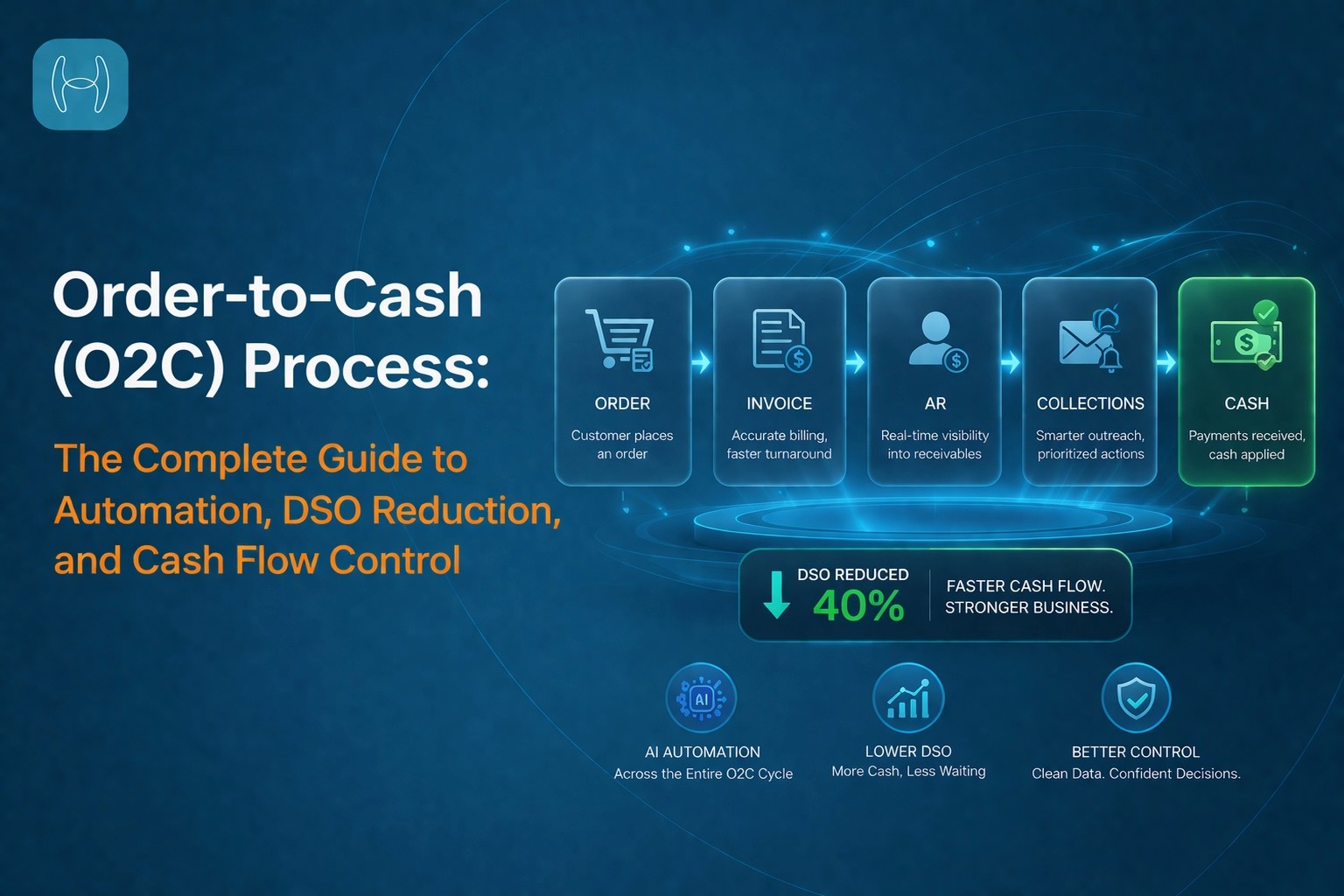 Order-to-Cash (O2C) Process:

The Complete Guide to Automation, DSO Reduction, and Cash Flow Control

ORDER
Customer places an order

INVOICE
Accurate billing, faster turnaround

AR
Real-time visibility into receivables

COLLECTIONS
Smarter outreach, prioritized actions

CASH
Payments received, cash applied

DSO REDUCED
40%

FASTER CASH FLOW.
STRONGER BUSINESS.

AI

AI AUTOMATION
Across the Entire O2C Cycle

LOWER DSO
More Cash, Less Waiting

BETTER CONTROL
Clean Data. Confident Decisions.